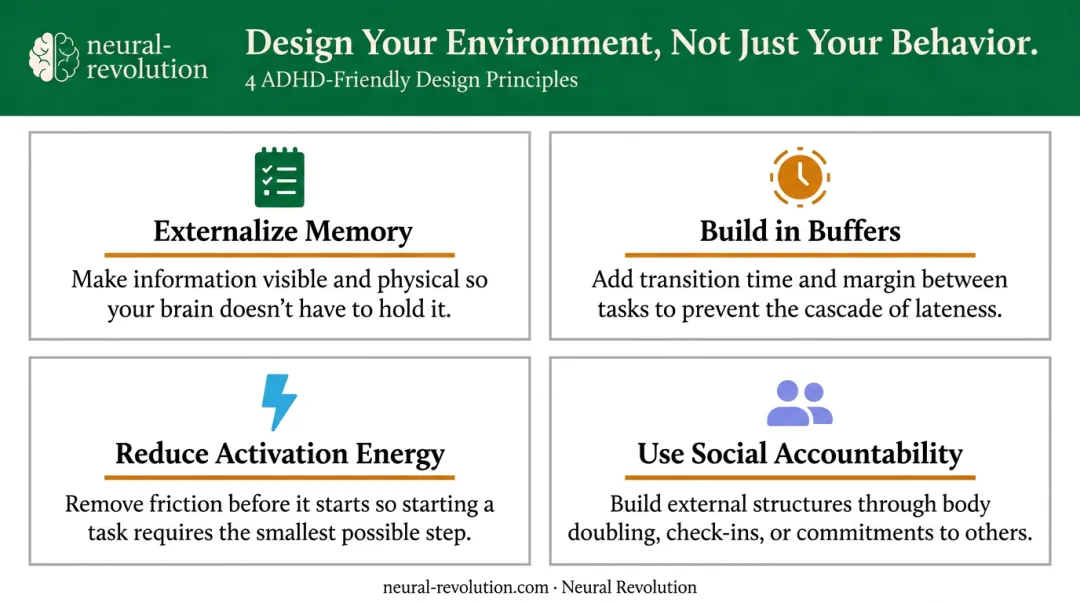 neural-revolution

Design Your Environment, Not Just Your Behavior.
4 ADHD-Friendly Design Principles

Externalize Memory
Make information visible and physical so your brain doesn't have to hold it.

Build in Buffers
Add transition time and margin between tasks to prevent the cascade of lateness.

Reduce Activation Energy
Remove friction before it starts so starting a task requires the smallest possible step.

Use Social Accountability
Build external structures through body doubling, check-ins, or commitments to others.

neural-revolution.com · Neural Revolution